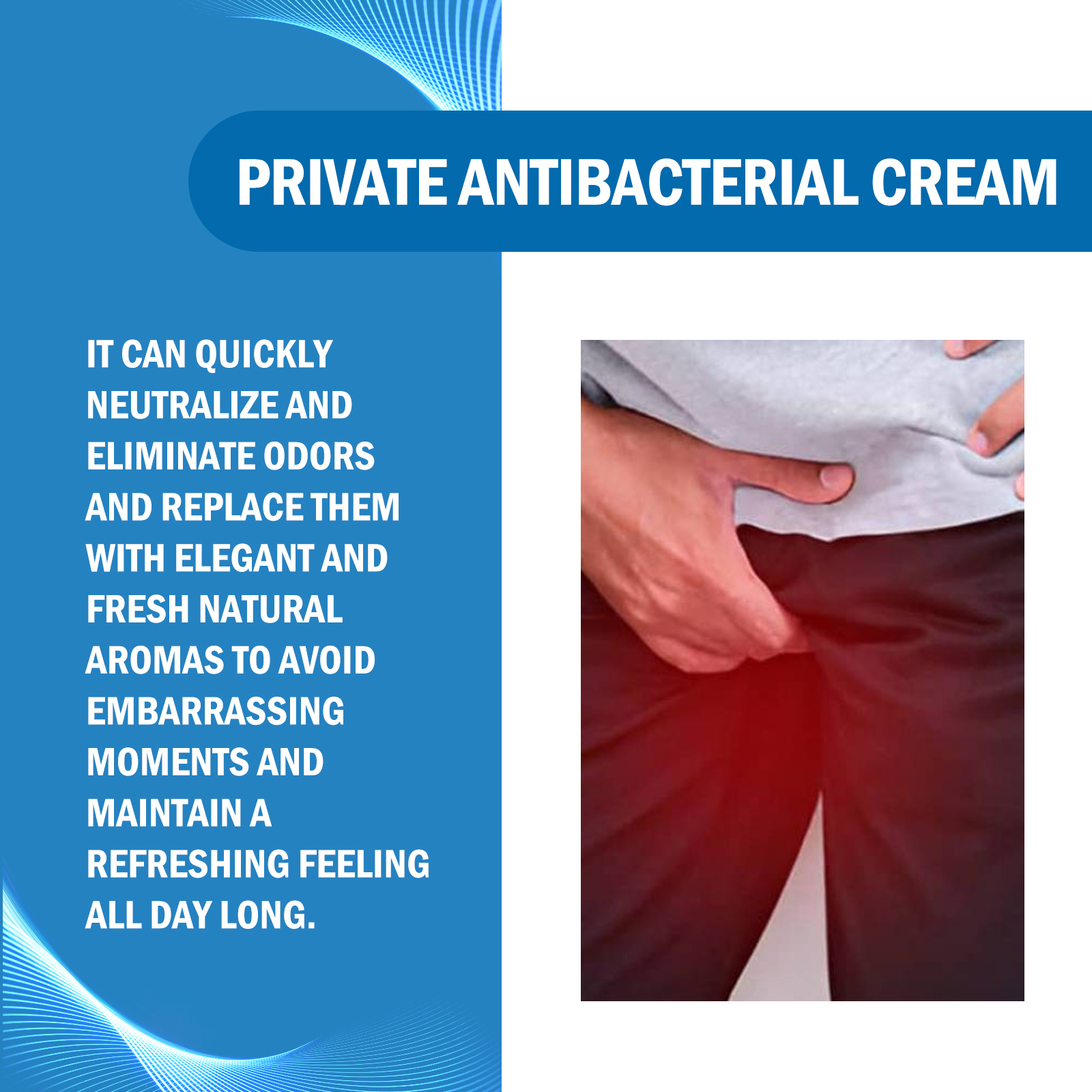 PRIVATE ANTIBACTERIAL CREAM

IT CAN QUICKLY NEUTRALIZE AND ELIMINATE ODORS AND REPLACE THEM WITH ELEGANT AND FRESH NATURAL AROMAS TO AVOID EMBARRASSING MOMENTS AND MAINTAIN A REFRESHING FEELING ALL DAY LONG.